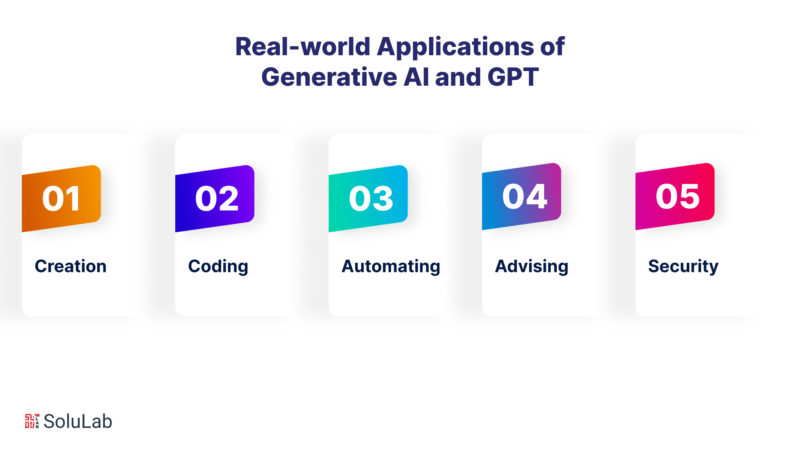 Real-world Applications of Generative AI and GPT

01
Creation

02
Coding

03
Automating

04
Advising

05
Security

SoluLab